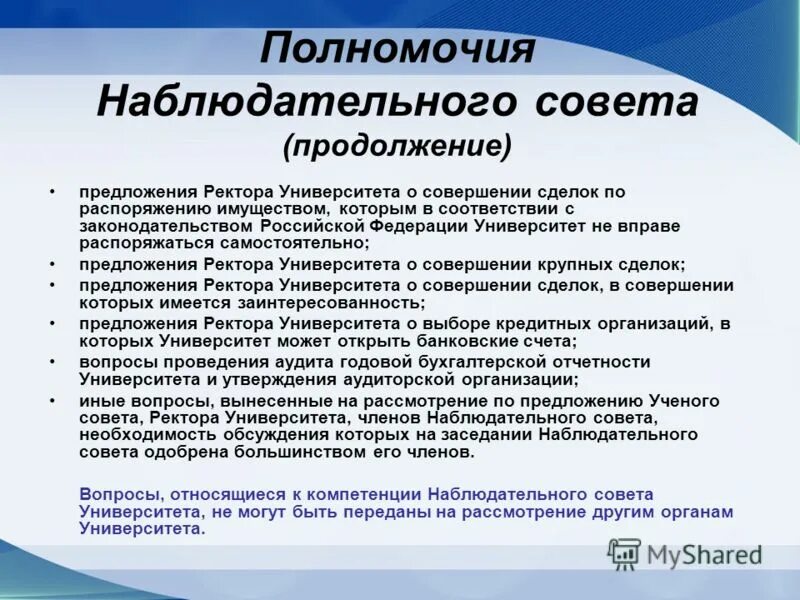 Полномочия Наблюдательного совета (продолжение)

• предложения Ректора Университета о совершении сделок по распоряжению имуществом, которым в соответствии с законодательством Российской Федерации Университет не вправе распоряжаться самостоятельно;
• предложения Ректора Университета о совершении крупных сделок;
• предложения Ректора Университета о совершении сделок, в совершении которых имеется заинтересованность;
• предложения Ректора Университета о выборе кредитных организаций, в которых Университет может открыть банковские счета;
• вопросы проведения аудита годовой бухгалтерской отчетности Университета и утверждения аудиторской организации;
• иные вопросы, вынесенные на рассмотрение по предложению Ученого совета, Ректора Университета, членов Наблюдательного совета, необходимость обсуждения которых на заседании Наблюдательного совета одобрена большинством его членов.

Вопросы, относящиеся к компетенции Наблюдательного совета Университета, не могут быть переданы на рассмотрение другим органам Университета.

MyShared